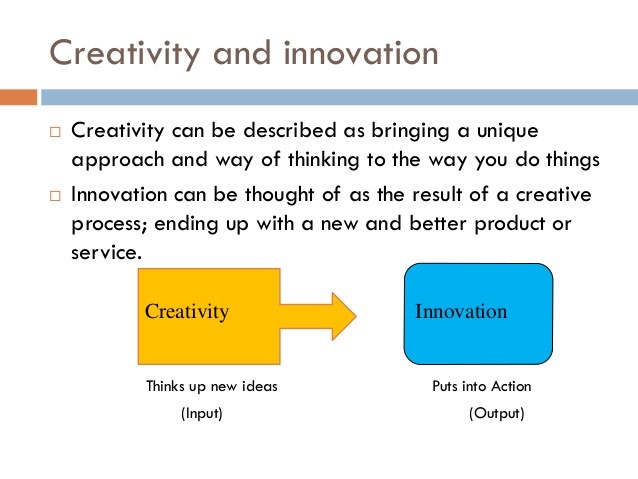 Creativity and innovation

□ Creativity can be described as bringing a unique approach and way of thinking to the way you do things

□ Innovation can be thought of as the result of a creative process; ending up with a new and better product or service.

Creativity

Innovation

Thinks up new ideas
(Input)

Puts into Action
(Output)